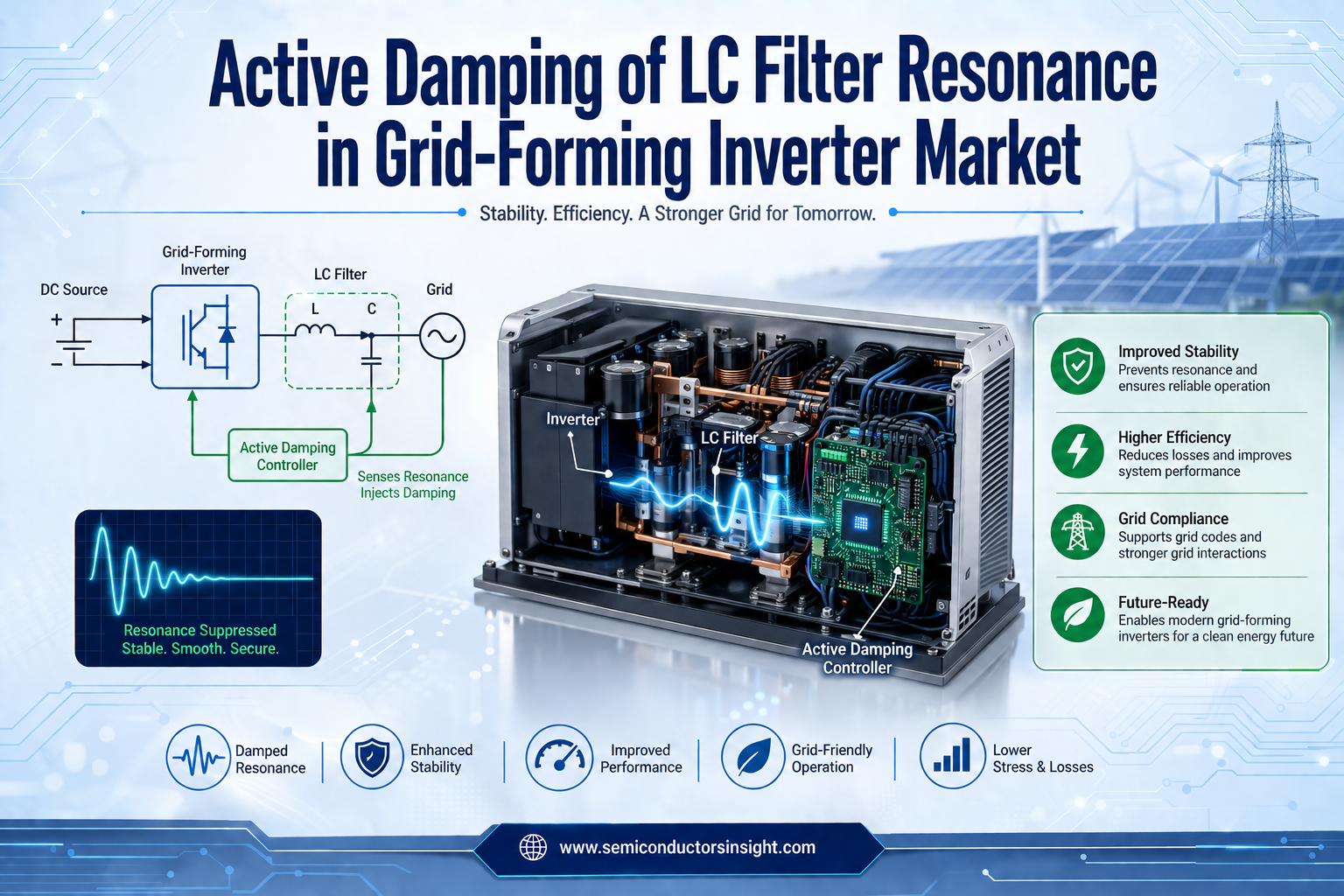 Active Damping of LC Filter Resonance in Grid-Forming Inverter Market

Stability. Efficiency. A Stronger Grid for Tomorrow.

DC Source

+

−

Grid-Forming Inverter

LC Filter

L

C

Grid

Active Damping Controller

Senses Resonance Injects Damping

Resonance Suppressed Stable. Smooth. Secure.

Inverter

LC Filter

Active Damping Controller

Improved Stability
Prevents resonance and ensures reliable operation

Higher Efficiency
Reduces losses and improves system performance

Grid Compliance
Supports grid codes and stronger grid interactions

Future-Ready
Enables modern grid-forming inverters for a clean energy future

Damped Resonance

Enhanced Stability

Improved Performance

Grid-Friendly Operation

Lower Stress & Losses

www.semiconductorsinsight.com